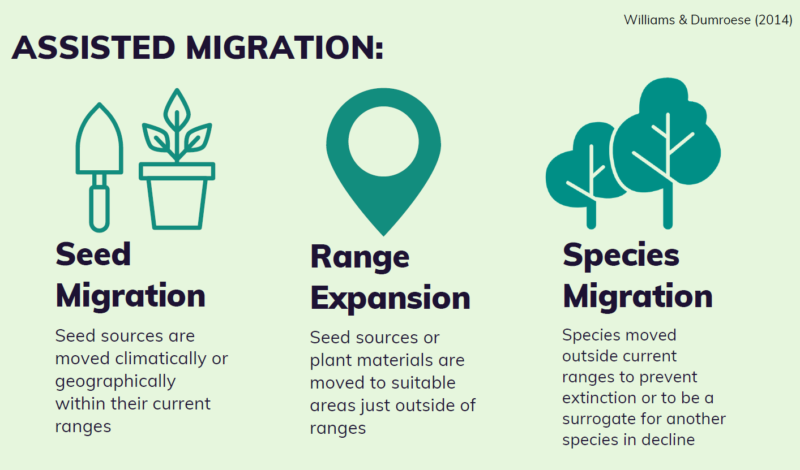 Williams & Dumroese (2014)

ASSISTED MIGRATION:

Seed Migration

Seed sources are moved climatically or geographically within their current ranges

Range Expansion

Seed sources or plant materials are moved to suitable areas just outside of ranges

Species Migration

Species moved outside current ranges to prevent extinction or to be a surrogate for another species in decline